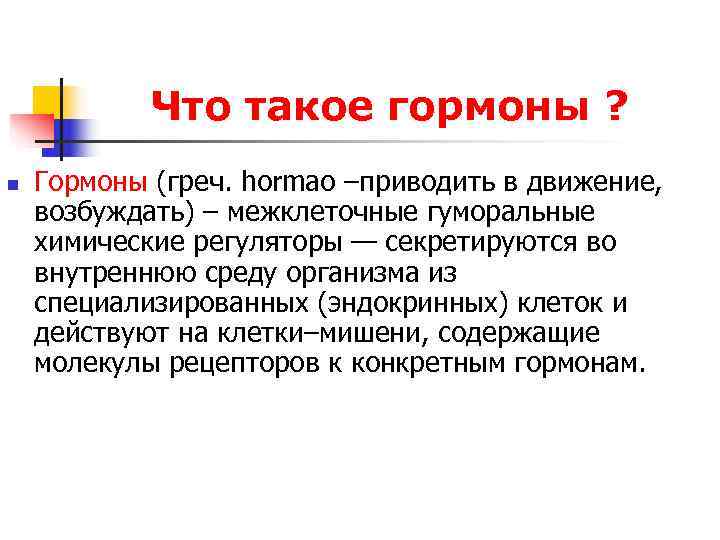 Что такое гормоны ?

Гормоны (греч. hormao –приводить в движение, возбуждать) – межклеточные гуморальные химические регуляторы — секретируются во внутреннюю среду организма из специализированных (эндокринных) клеток и действуют на клетки–мишени, содержащие молекулы рецепторов к конкретным гормонам.